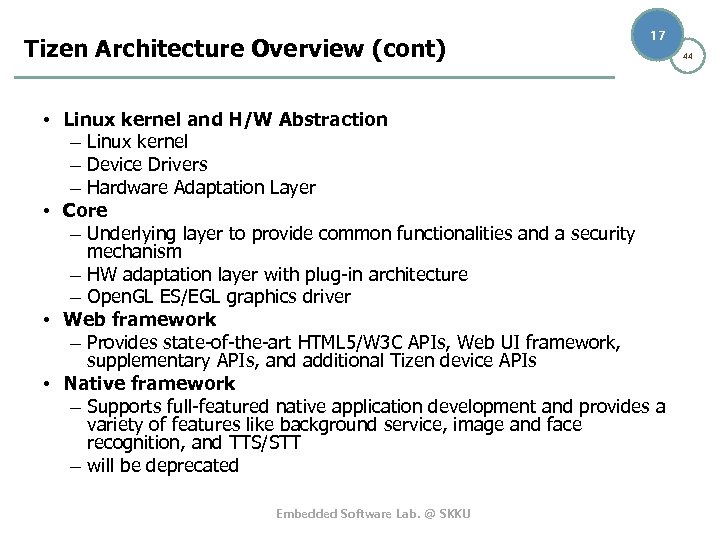 Tizen Architecture Overview (cont)

17

44

• Linux kernel and H/W Abstraction
– Linux kernel
– Device Drivers
– Hardware Adaptation Layer
• Core
– Underlying layer to provide common functionalities and a security mechanism
– HW adaptation layer with plug-in architecture
– OpenGL ES/EGL graphics driver
• Web framework
– Provides state-of-the-art HTML5/W3C APIs, Web UI framework, supplementary APIs, and additional Tizen device APIs
• Native framework
– Supports full-featured native application development and provides a variety of features like background service, image and face recognition, and TTS/STT
– will be deprecated

Embedded Software Lab. @ SKKU